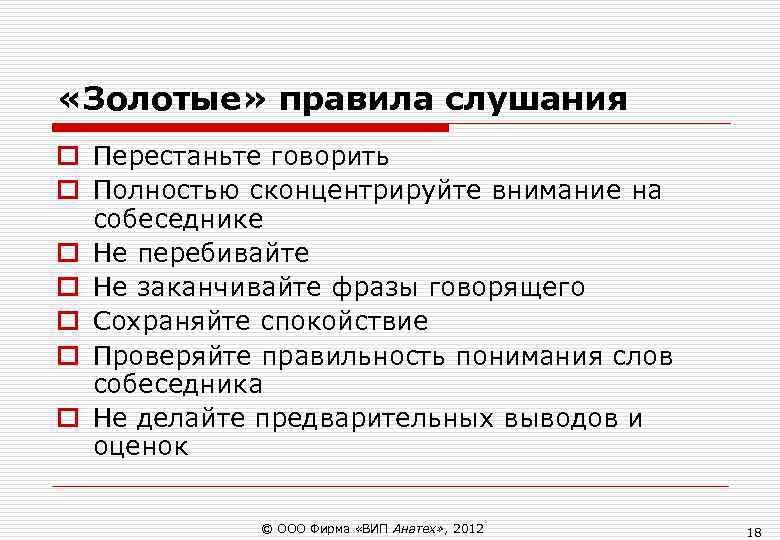 «Золотые» правила слушания

Перестаньте говорить
Полностью сконцентрируйте внимание на собеседнике
Не перебивайте
Не заканчивайте фразы говорящего
Сохраняйте спокойствие
Проверяйте правильность понимания слов собеседника
Не делайте предварительных выводов и оценок

© ООО Фирма «ВИП Анатех», 2012

18